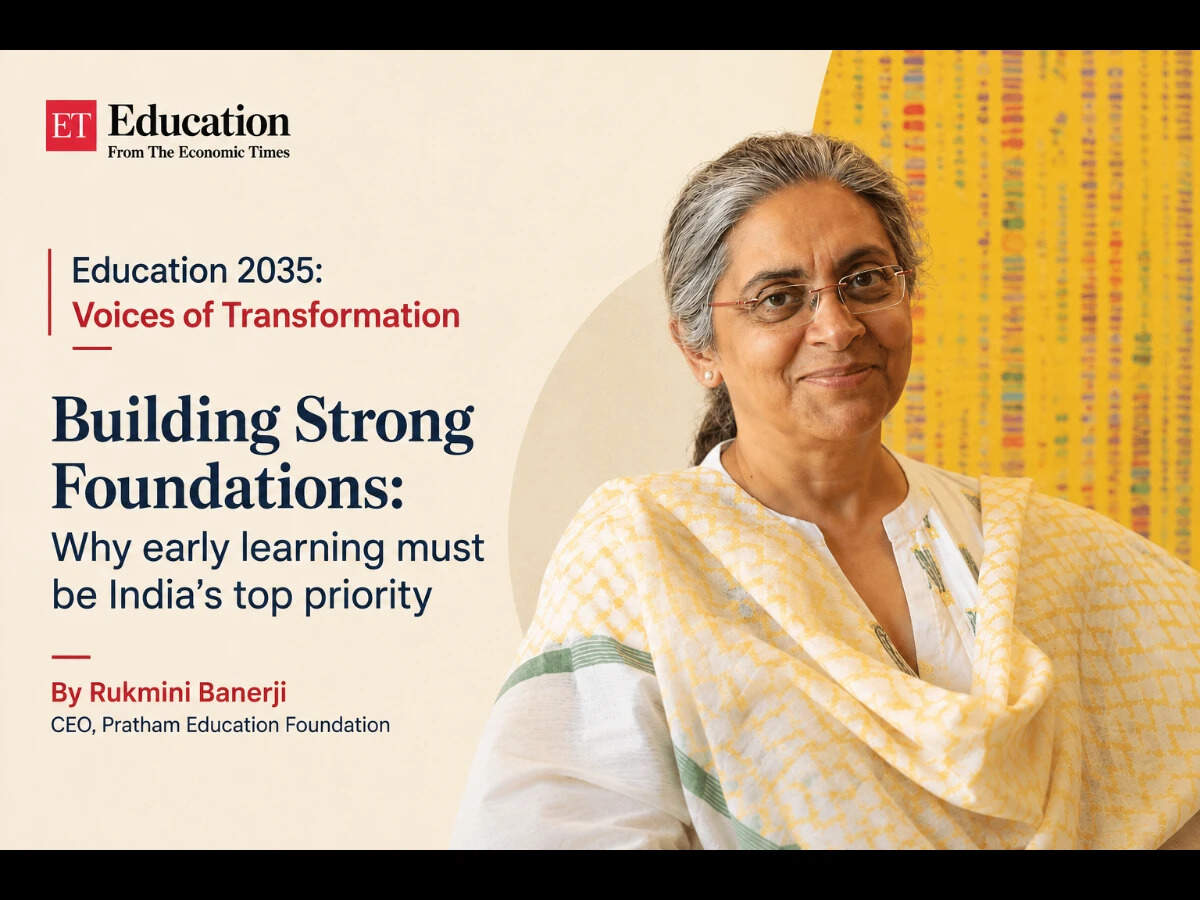 ET Education
From The Economic Times

Education 2035:
Voices of Transformation

Building Strong Foundations:
Why early learning must be India's top priority

By Rukmini Banerji
CEO, Pratham Education Foundation